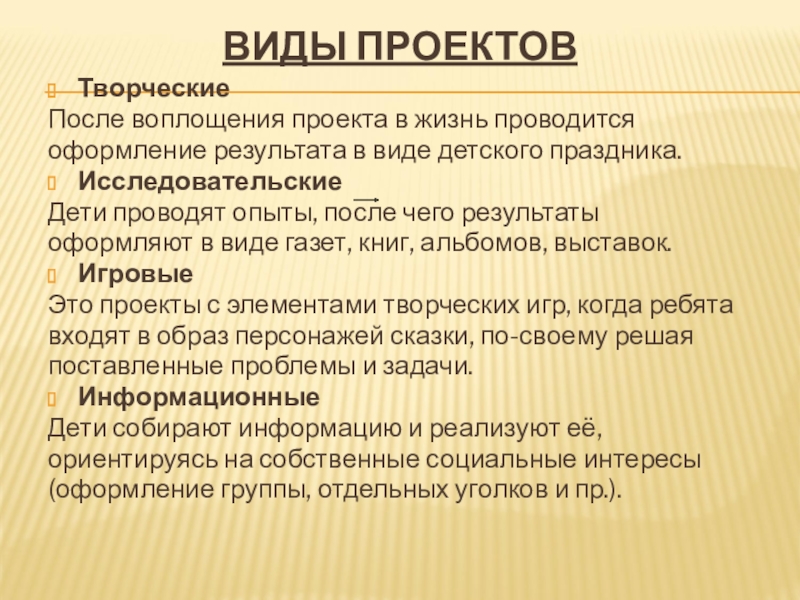 ВИДЫ ПРОЕКТОВ

Творческие
После воплощения проекта в жизнь проводится оформление результата в виде детского праздника.

Исследовательские
Дети проводят опыты, после чего результаты оформляют в виде газет, книг, альбомов, выставок.

Игровые
Это проекты с элементами творческих игр, когда ребята входят в образ персонажей сказки, по-своему решая поставленные проблемы и задачи.

Информационные
Дети собирают информацию и реализуют её, ориентируясь на собственные социальные интересы (оформление группы, отдельных уголков и пр.).